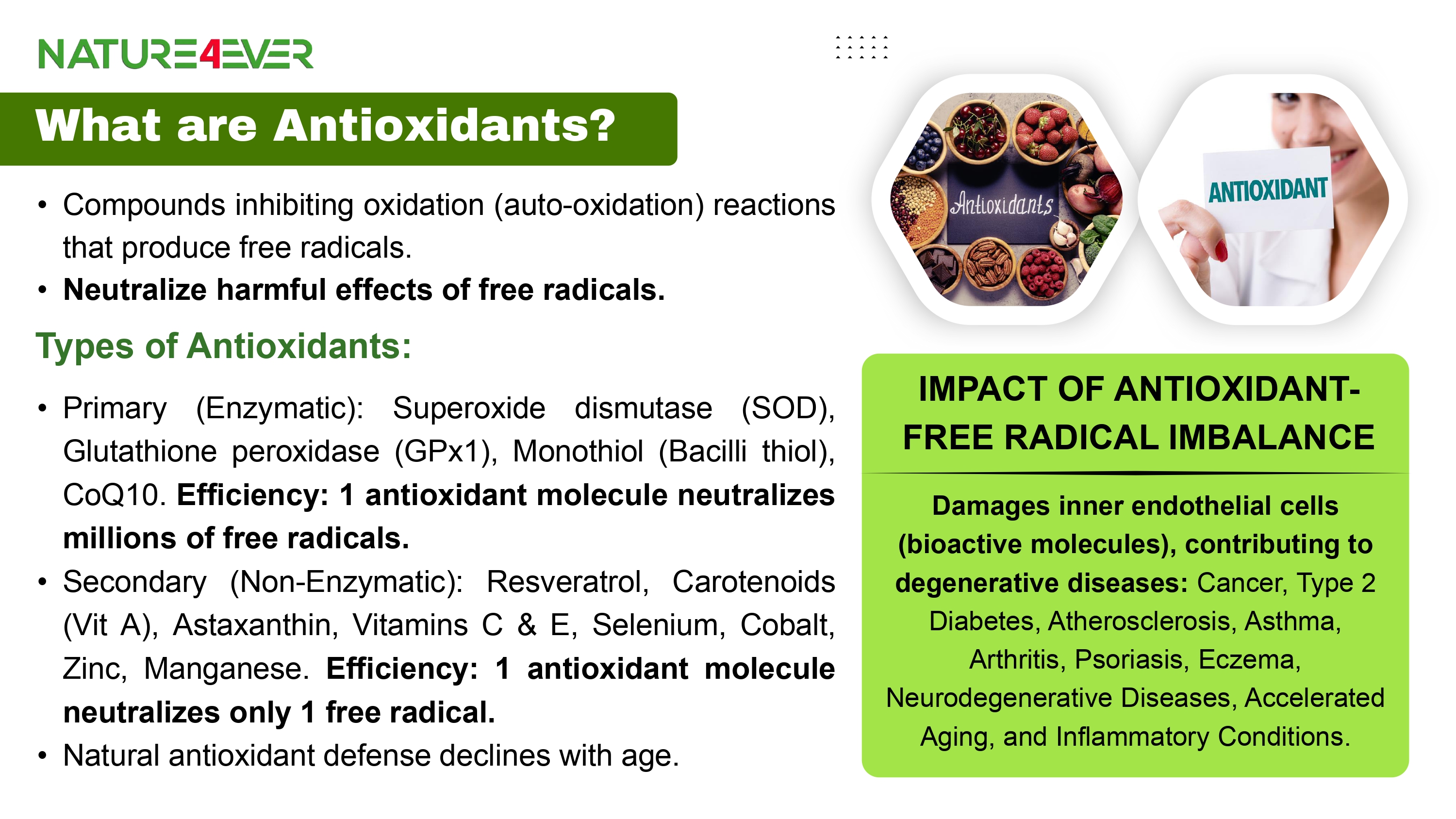 NATURE4EVER

What are Antioxidants?

• Compounds inhibiting oxidation (auto-oxidation) reactions that produce free radicals.
• Neutralize harmful effects of free radicals.

Types of Antioxidants:

• Primary (Enzymatic): Superoxide dismutase (SOD), Glutathione peroxidase (GPx1), Monothiol (Bacilli thiol), CoQ10. Efficiency: 1 antioxidant molecule neutralizes millions of free radicals.
• Secondary (Non-Enzymatic): Resveratrol, Carotenoids (Vit A), Astaxanthin, Vitamins C & E, Selenium, Cobalt, Zinc, Manganese. Efficiency: 1 antioxidant molecule neutralizes only 1 free radical.
• Natural antioxidant defense declines with age.

Antioxidants

ANTIOXIDANT

IMPACT OF ANTIOXIDANT-FREE RADICAL IMBALANCE

Damages inner endothelial cells (bioactive molecules), contributing to degenerative diseases: Cancer, Type 2 Diabetes, Atherosclerosis, Asthma, Arthritis, Psoriasis, Eczema, Neurodegenerative Diseases, Accelerated Aging, and Inflammatory Conditions.